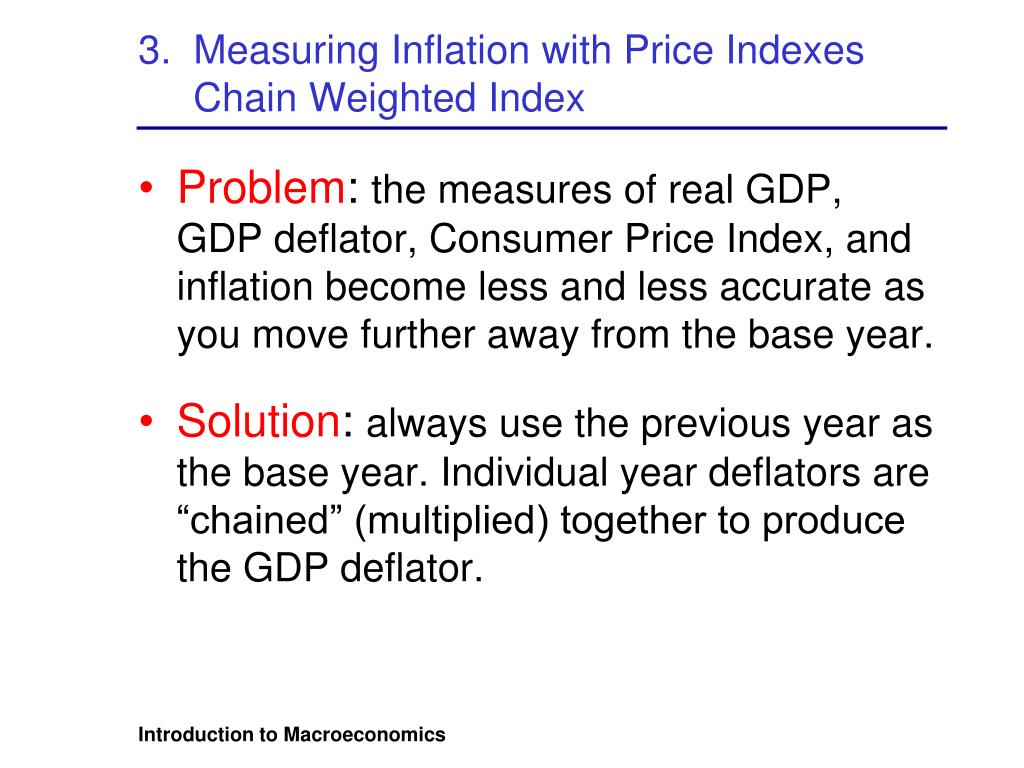 3. Measuring Inflation with Price Indexes
Chain Weighted Index

• Problem: the measures of real GDP, GDP deflator, Consumer Price Index, and inflation become less and less accurate as you move further away from the base year.

• Solution: always use the previous year as the base year. Individual year deflators are “chained” (multiplied) together to produce the GDP deflator.

Introduction to Macroeconomics